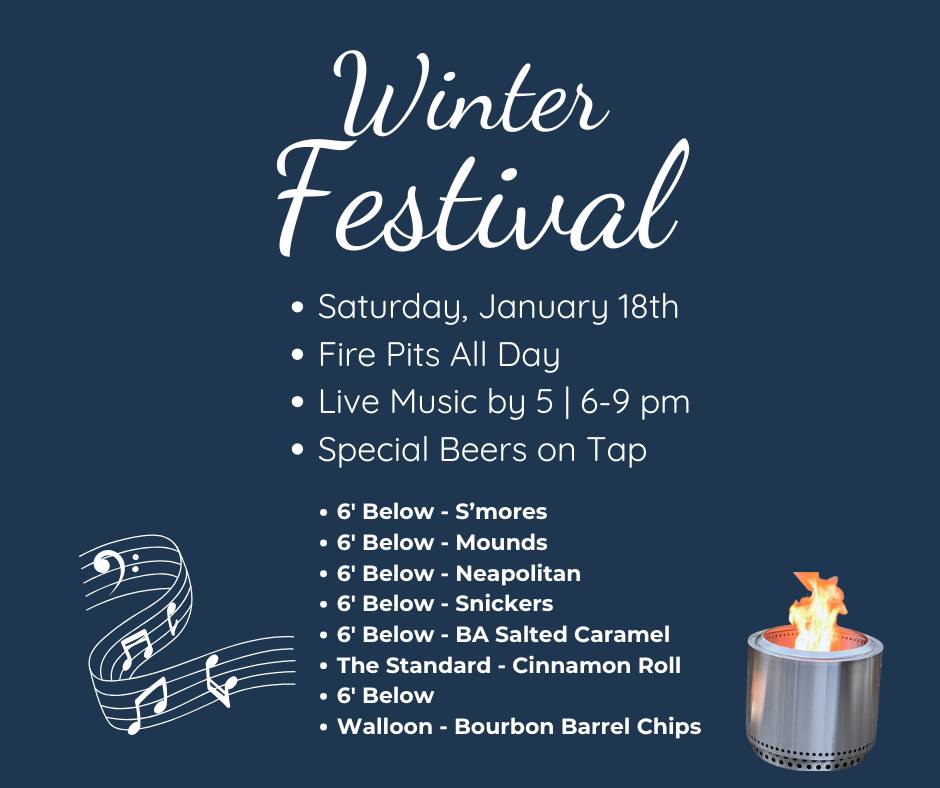 Winter Festival

• Saturday, January 18th
• Fire Pits All Day
• Live Music by 5 | 6-9 pm
• Special Beers on Tap

• 6' Below - S'mores
• 6' Below - Mounds
• 6' Below - Neapolitan
• 6' Below - Snickers
• 6' Below - BA Salted Caramel
• The Standard - Cinnamon Roll
• 6' Below
• Walloon - Bourbon Barrel Chips